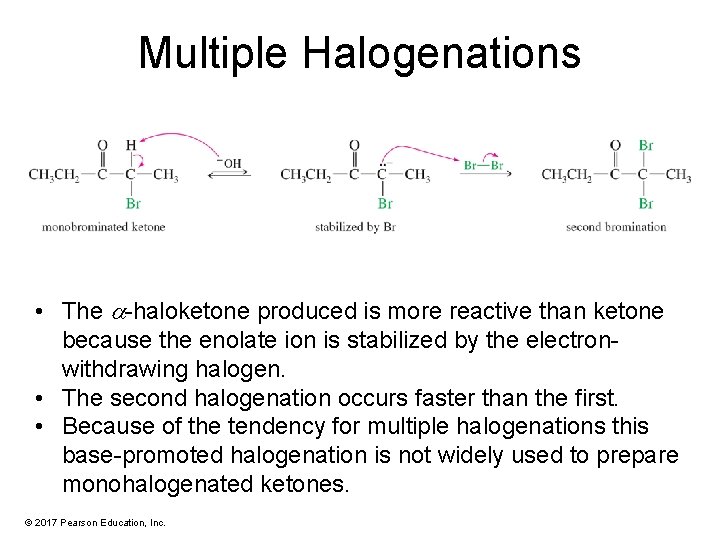 Multiple Halogenations

O H
$CH_3CH_2-C-C-CH_3$
Br
monobrominated ketone

$^-OH$

O
$CH_3CH_2-C-\ddot{C}^--CH_3$
Br
stabilized by Br

Br—Br

O Br
$CH_3CH_2-C-C-CH_3$
Br
second bromination

• The $\alpha$-haloketone produced is more reactive than ketone because the enolate ion is stabilized by the electron-withdrawing halogen.
• The second halogenation occurs faster than the first.
• Because of the tendency for multiple halogenations this base-promoted halogenation is not widely used to prepare monohalogenated ketones.

© 2017 Pearson Education, Inc.